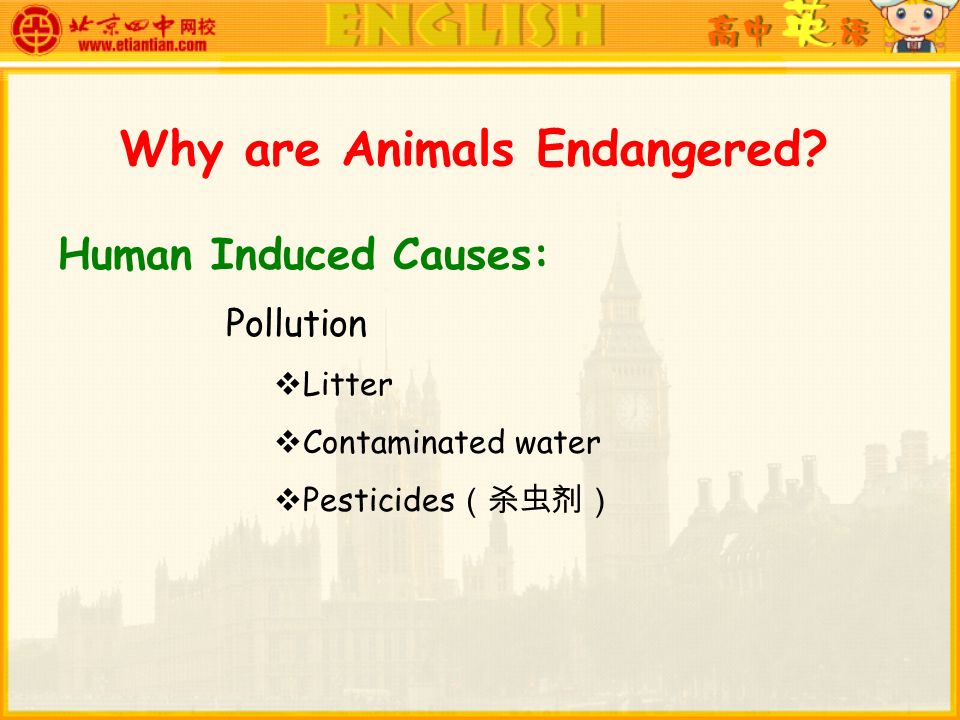 北京四中网校
www.etiantian.com
ENGLISH
高中英语

Why are Animals Endangered?

Human Induced Causes:

Pollution

❖Litter

❖Contaminated water

❖Pesticides（杀虫剂）